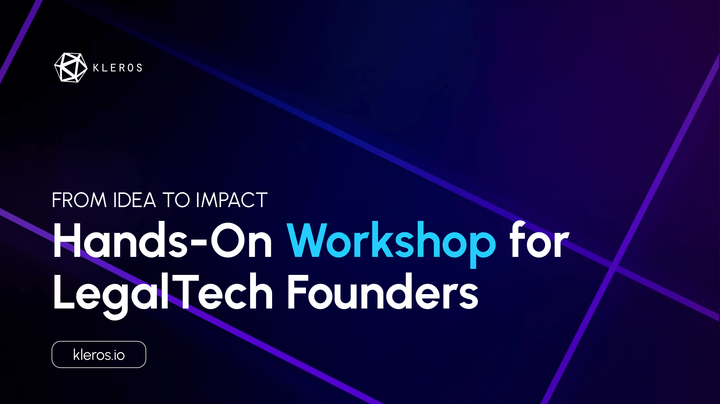 KLEROS

FROM IDEA TO IMPACT

Hands-On Workshop for LegalTech Founders

kleros.io